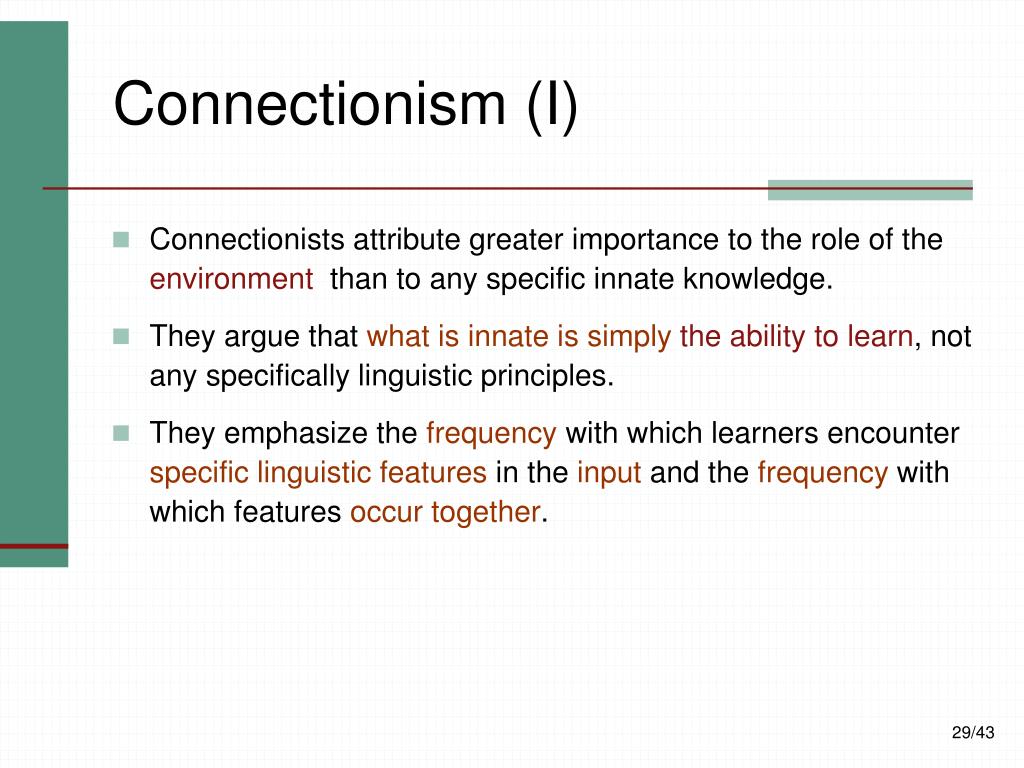 Connectionism (I)

Connectionists attribute greater importance to the role of the environment than to any specific innate knowledge.

They argue that what is innate is simply the ability to learn, not any specifically linguistic principles.

They emphasize the frequency with which learners encounter specific linguistic features in the input and the frequency with which features occur together.

29/43